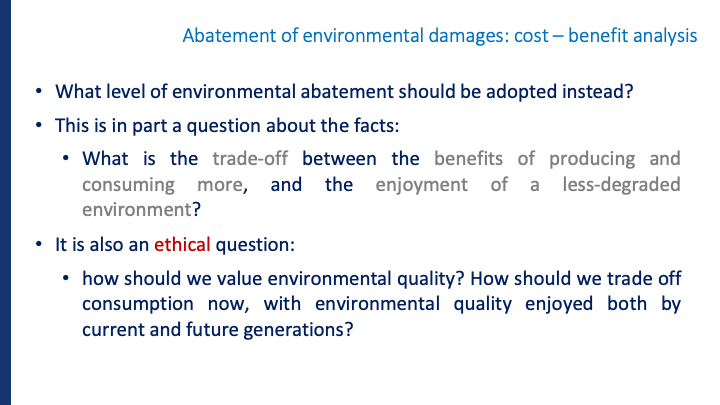 Abatement of environmental damages: cost – benefit analysis

• What level of environmental abatement should be adopted instead?

• This is in part a question about the facts:

  • What is the trade-off between the benefits of producing and consuming more, and the enjoyment of a less-degraded environment?

• It is also an ethical question:

  • how should we value environmental quality? How should we trade off consumption now, with environmental quality enjoyed both by current and future generations?